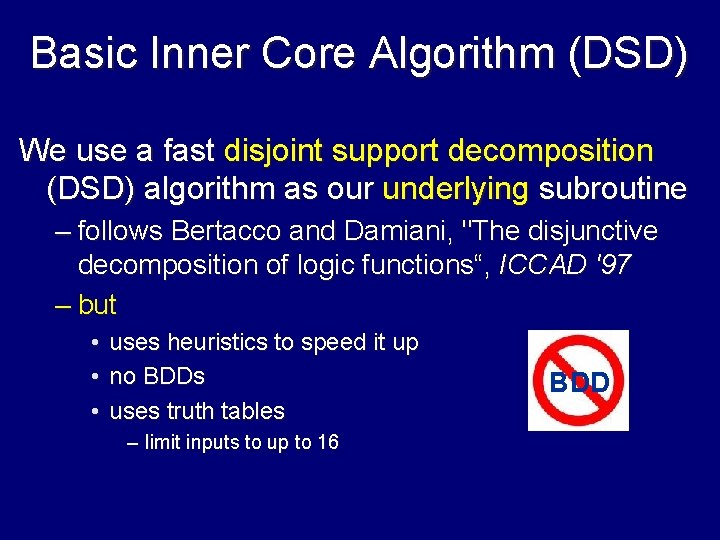 Basic Inner Core Algorithm (DSD)

We use a fast disjoint support decomposition (DSD) algorithm as our underlying subroutine

– follows Bertacco and Damiani, "The disjunctive decomposition of logic functions“, ICCAD '97

– but

• uses heuristics to speed it up

• no BDDs

• uses truth tables

– limit inputs to up to 16

BDD